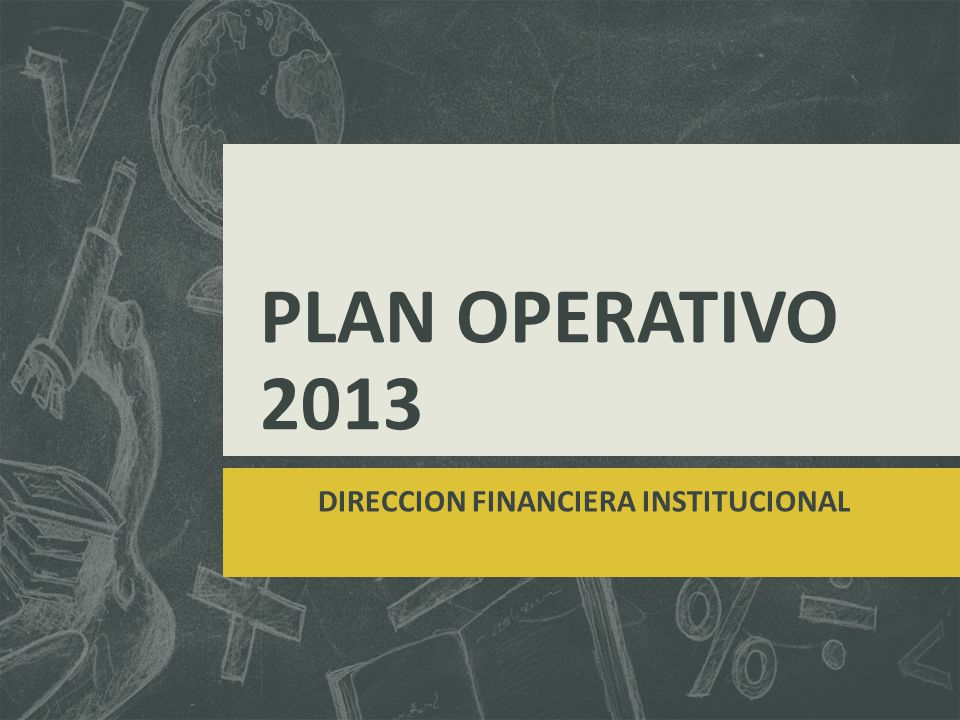 PLAN OPERATIVO 2013

DIRECCION FINANCIERA INSTITUCIONAL